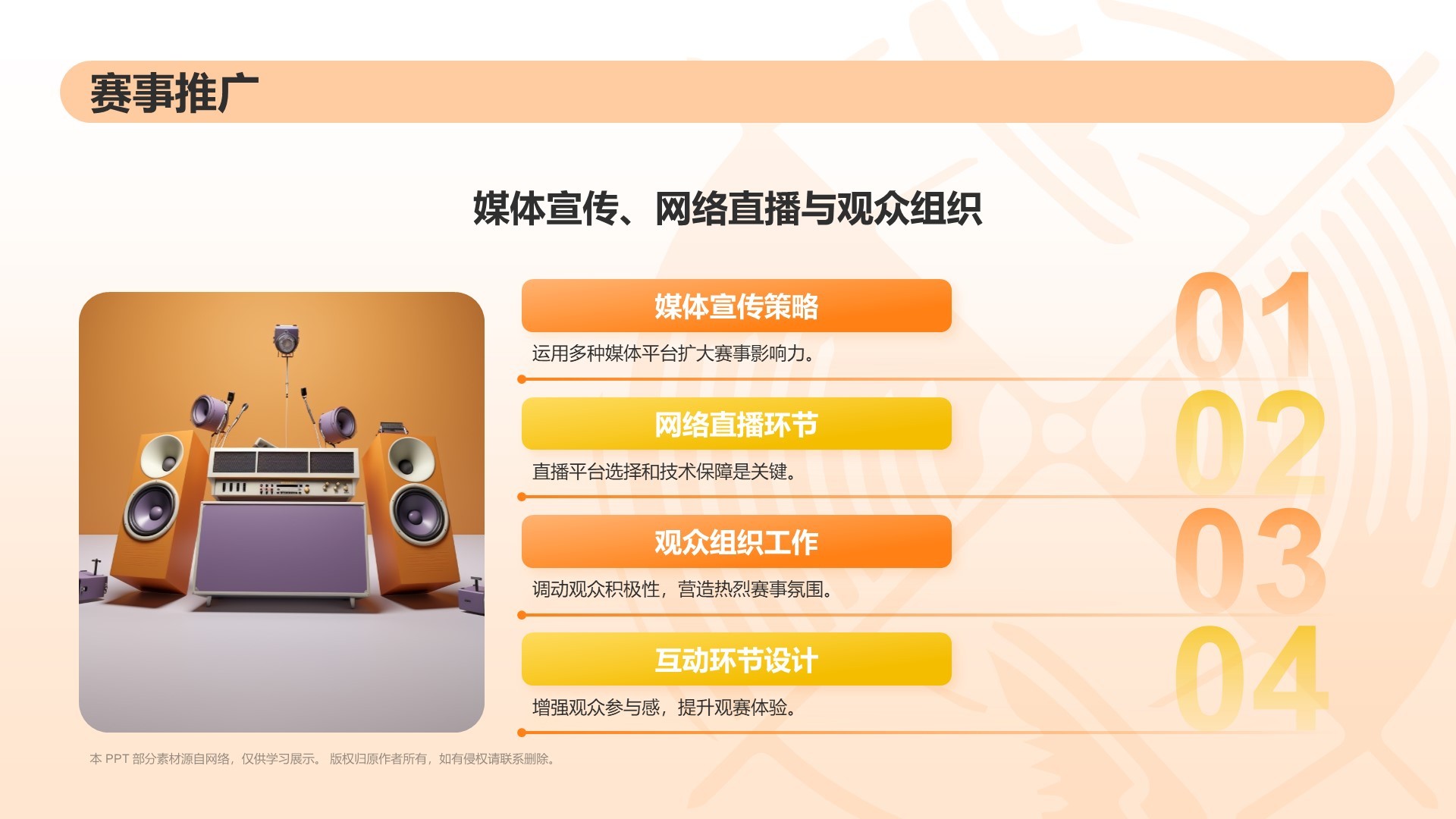 赛事推广

媒体宣传、网络直播与观众组织

媒体宣传策略

运用多种媒体平台扩大赛事影响力。

01

网络直播环节

直播平台选择和技术保障是关键。

02

观众组织工作

调动观众积极性，营造热烈赛事氛围。

03

互动环节设计

增强观众参与感，提升观赛体验。

04

本 PPT 部分素材源自网络，仅供学习展示。 版权归原作者所有，如有侵权请联系删除。